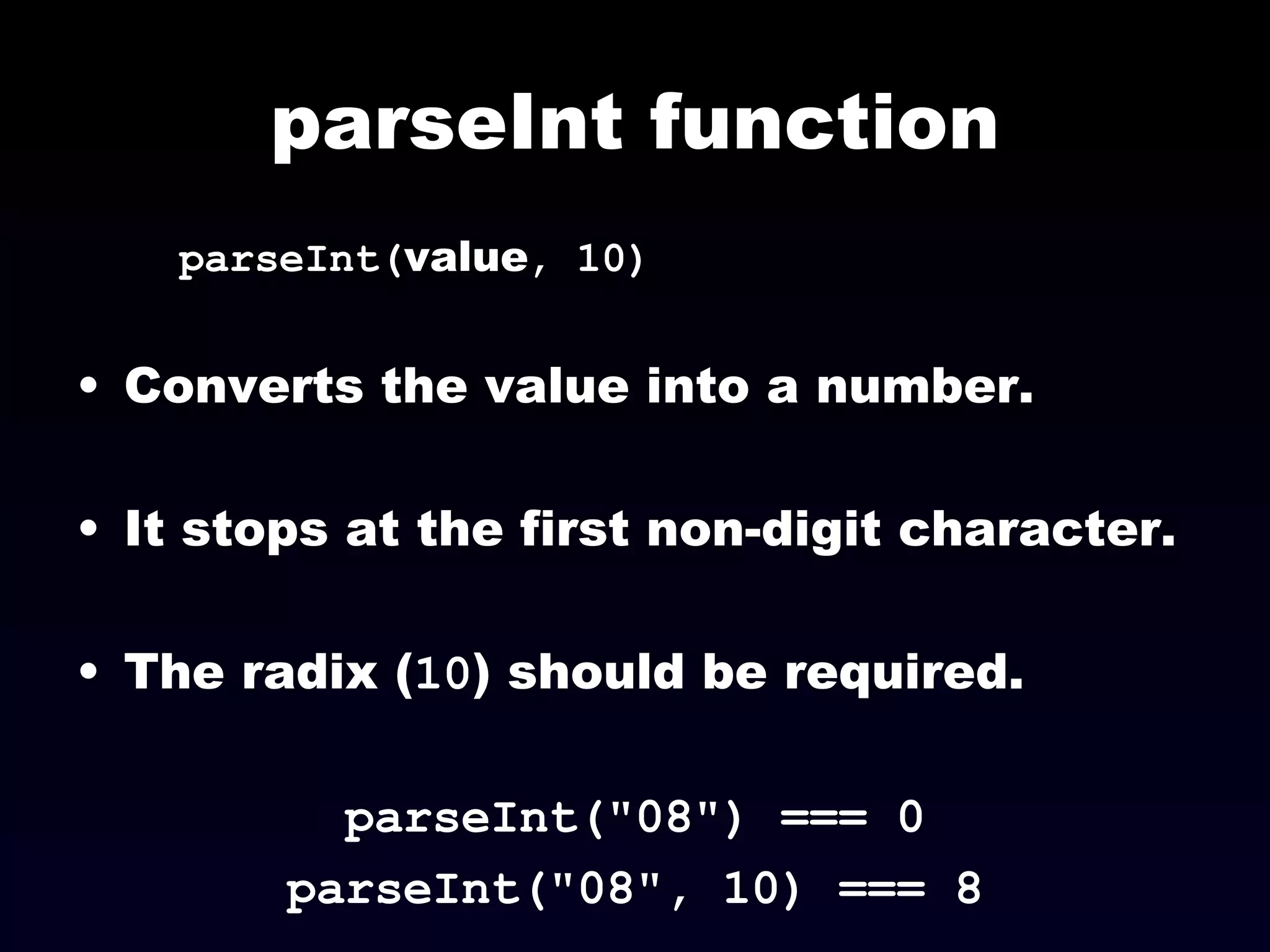 parseInt function

parseInt(value, 10)

• Converts the value into a number.

• It stops at the first non-digit character.

• The radix (10) should be required.

parseInt("08") === 0
parseInt("08", 10) === 8